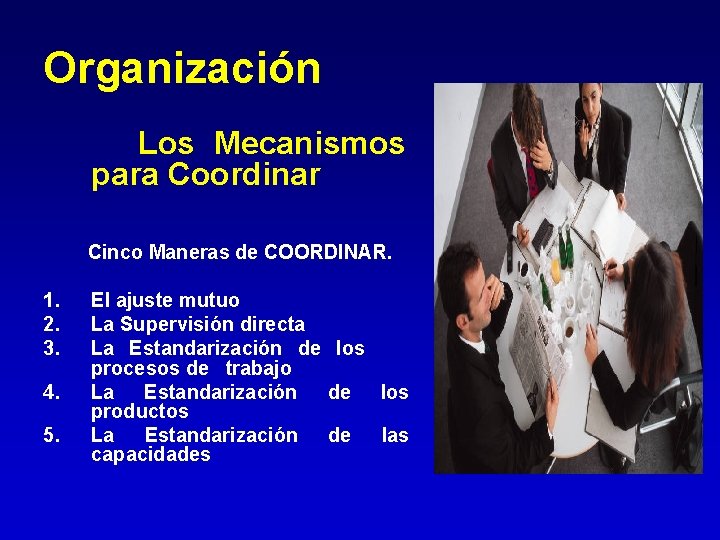 Organización

Los Mecanismos para Coordinar

Cinco Maneras de COORDINAR.

1. El ajuste mutuo
2. La Supervisión directa
3. La Estandarización de los procesos de trabajo
4. La Estandarización de los productos
5. La Estandarización de las capacidades